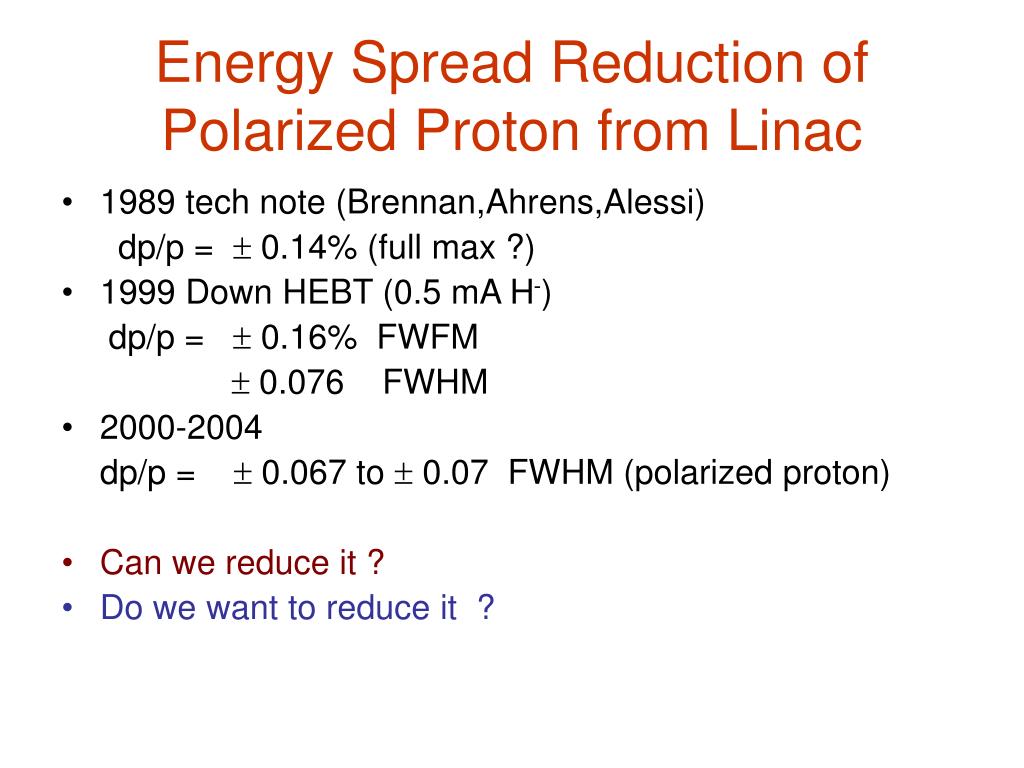 Energy Spread Reduction of Polarized Proton from Linac

• 1989 tech note (Brennan,Ahrens,Alessi)
dp/p = $\pm$ 0.14% (full max ?)
• 1999 Down HEBT (0.5 mA $H^-$)
dp/p = $\pm$ 0.16% FWFM
$\pm$ 0.076 FWHM
• 2000-2004
dp/p = $\pm$ 0.067 to $\pm$ 0.07 FWHM (polarized proton)

• Can we reduce it ?
• Do we want to reduce it ?